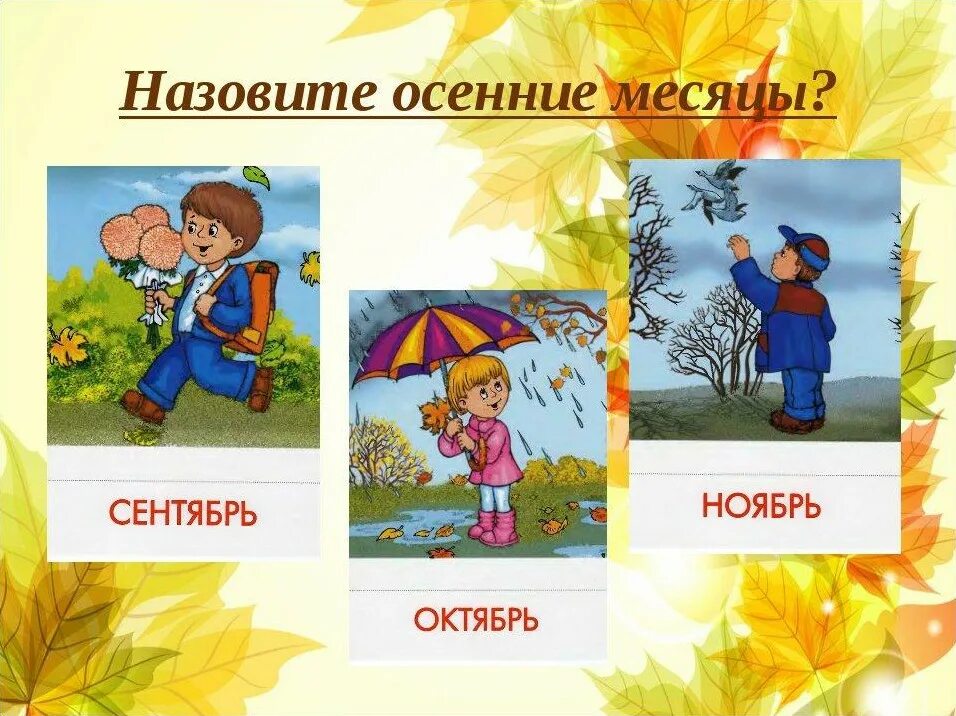 Назовите осенние месяцы?

СЕНТЯБРЬ

ОКТЯБРЬ

НОЯБРЬ